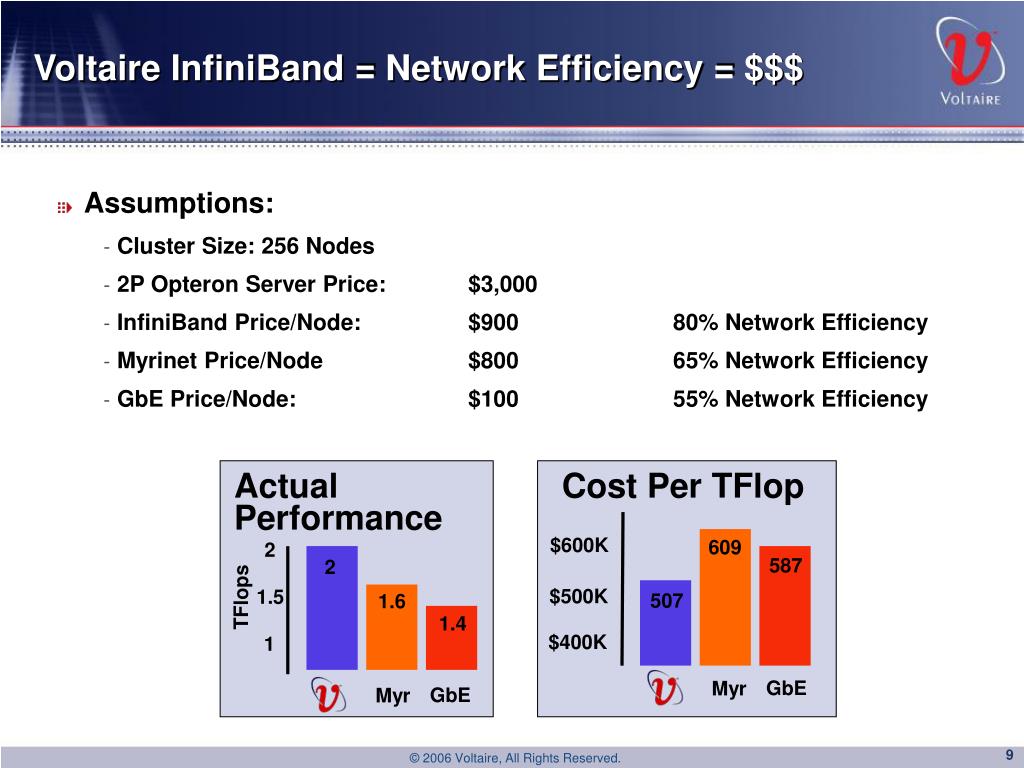 Voltaire InfiniBand = Network Efficiency = $$$

VOLTAIRE

Assumptions:

- Cluster Size: 256 Nodes
- 2P Opteron Server Price: $3,000
- InfiniBand Price/Node: $900 80% Network Efficiency
- Myrinet Price/Node $800 65% Network Efficiency
- GbE Price/Node: $100 55% Network Efficiency

Actual Performance

TFlops

2
1.5
1

2
1.6
1.4

Myr GbE

Cost Per TFlop

$600K
$500K
$400K

507
609
587

Myr GbE

© 2006 Voltaire, All Rights Reserved.

9